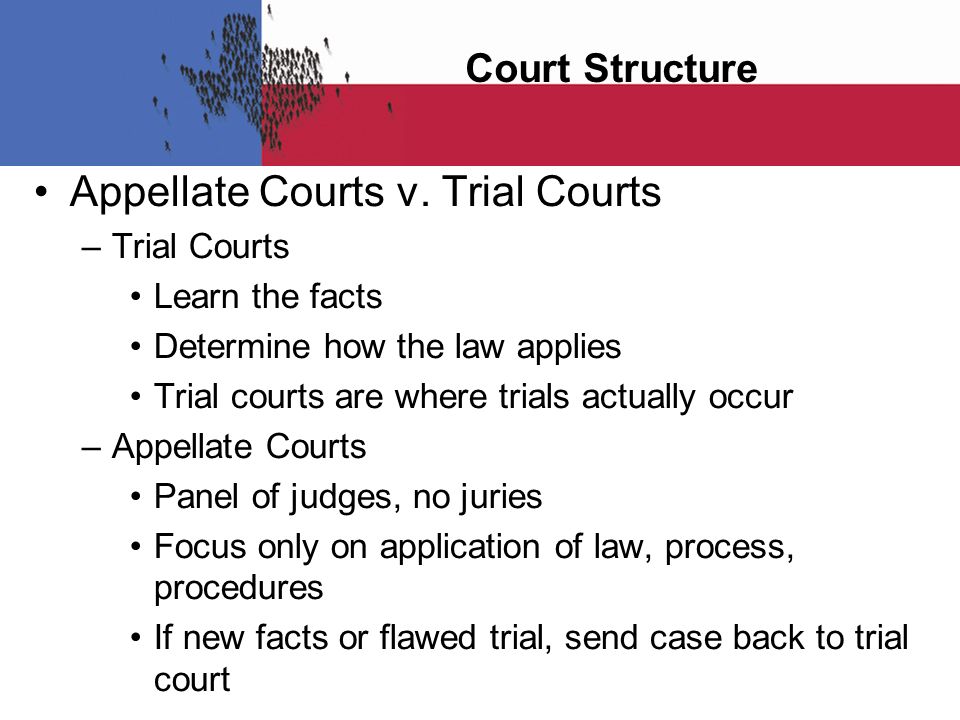 Court Structure

• Appellate Courts v. Trial Courts
– Trial Courts
• Learn the facts
• Determine how the law applies
• Trial courts are where trials actually occur
– Appellate Courts
• Panel of judges, no juries
• Focus only on application of law, process, procedures
• If new facts or flawed trial, send case back to trial court